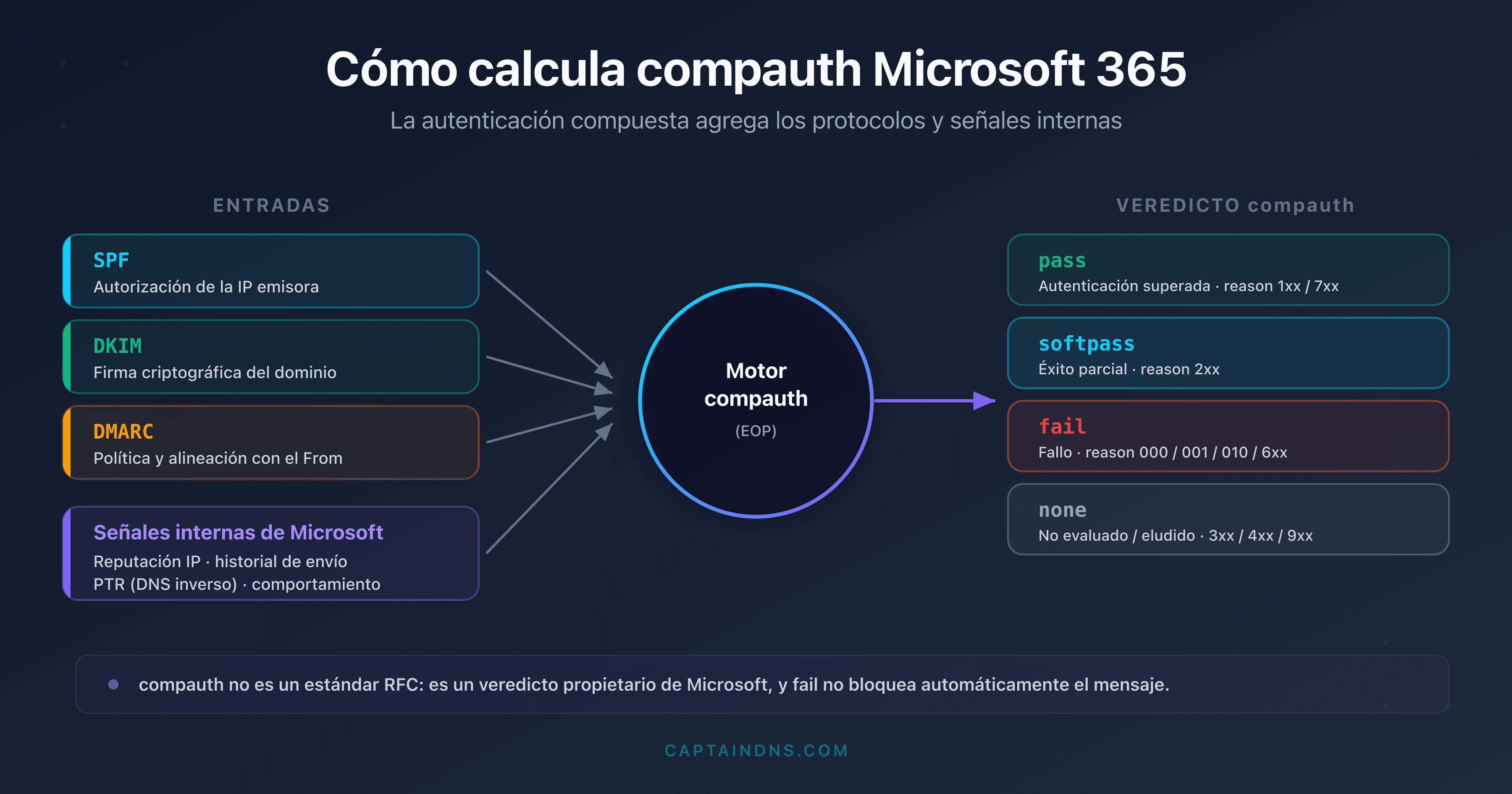 Cómo calcula compauth Microsoft 365

La autenticación compuesta agrega los protocolos y señales internas

ENTRADAS

SPF
Autorización de la IP emisora

DKIM
Firma criptográfica del dominio

DMARC
Política y alineación con el From

Señales internas de Microsoft
Reputación IP · historial de envío
PTR (DNS inverso) · comportamiento

Motor compauth
(EOP)

VEREDICTO compauth

pass
Autenticación superada · reason 1xx / 7xx

softpass
Éxito parcial · reason 2xx

fail
Fallo · reason 000 / 001 / 010 / 6xx

none
No evaluado / eludido · 3xx / 4xx / 9xx

compauth no es un estándar RFC: es un veredicto propietario de Microsoft, y fail no bloquea automáticamente el mensaje.

CAPTAINDNS.COM